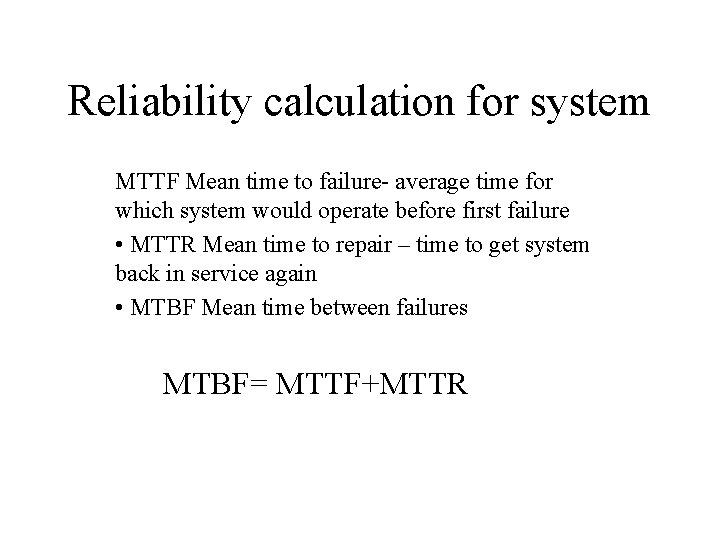 Reliability calculation for system

MTTF Mean time to failure- average time for which system would operate before first failure

• MTTR Mean time to repair – time to get system back in service again

• MTBF Mean time between failures

MTBF= MTTF+MTTR